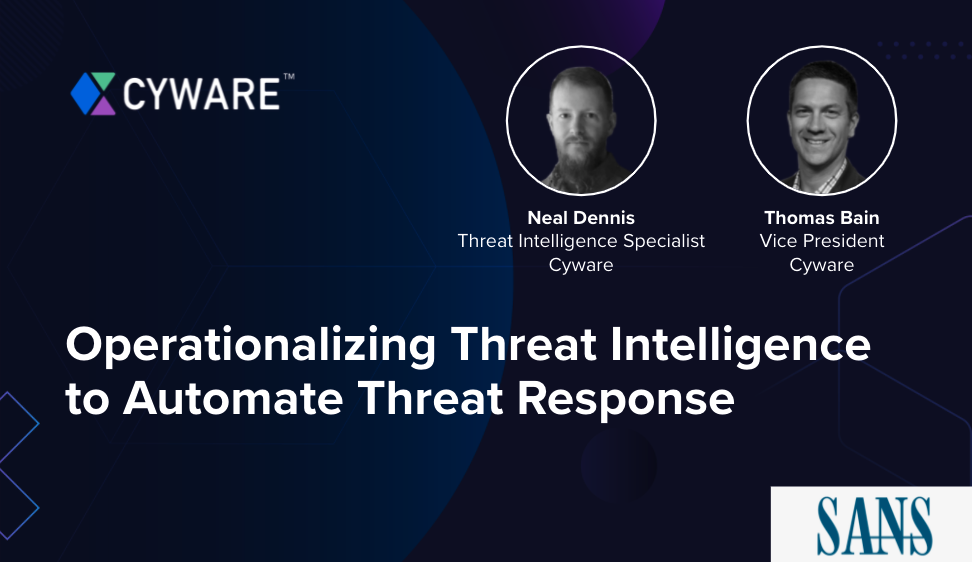 CYWARE™

Neal Dennis
Threat Intelligence Specialist
Cyware

Thomas Bain
Vice President
Cyware

Operationalizing Threat Intelligence to Automate Threat Response

SANS